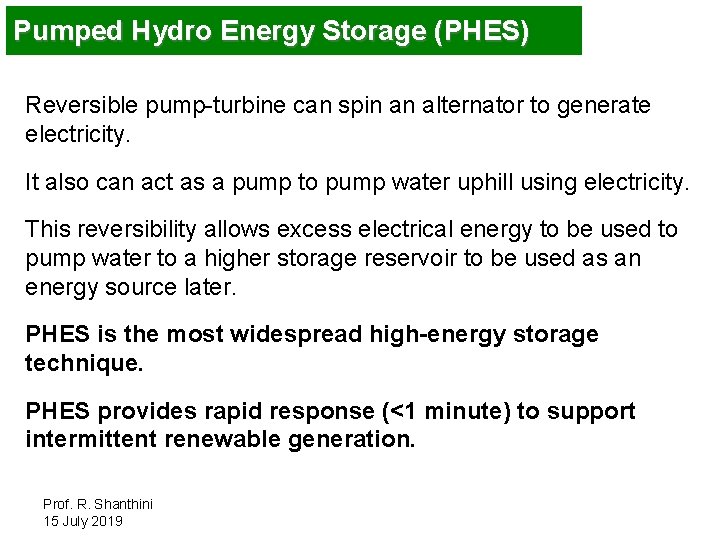 Pumped Hydro Energy Storage (PHES)

Reversible pump-turbine can spin an alternator to generate electricity.

It also can act as a pump to pump water uphill using electricity.

This reversibility allows excess electrical energy to be used to pump water to a higher storage reservoir to be used as an energy source later.

PHES is the most widespread high-energy storage technique.

PHES provides rapid response (<1 minute) to support intermittent renewable generation.

Prof. R. Shanthini
15 July 2019